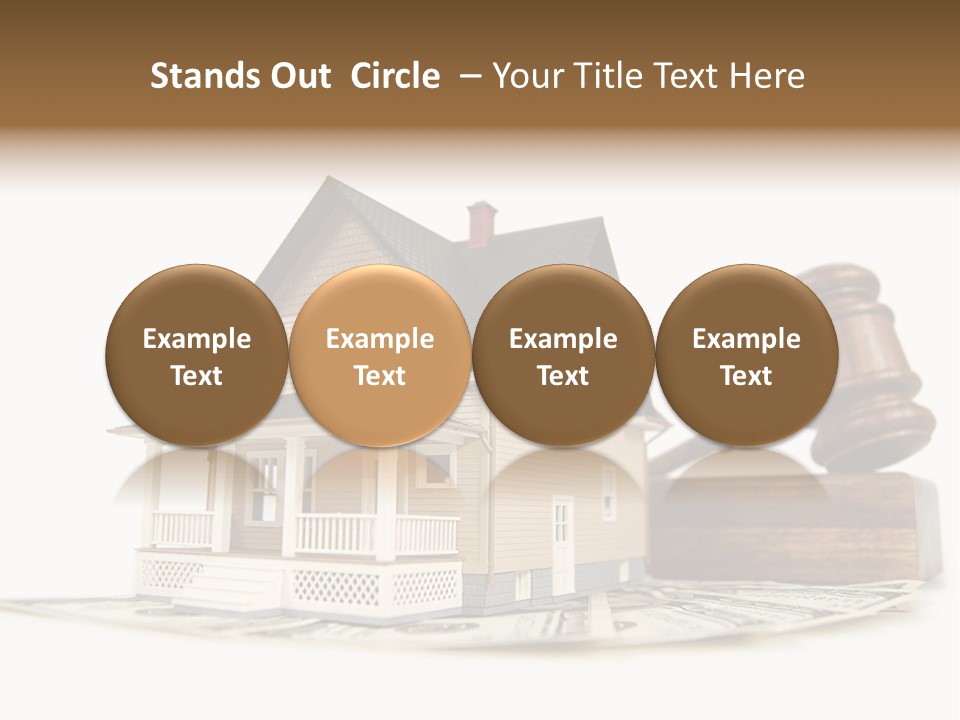 Stands Out Circle – Your Title Text Here

Example Text

Example Text

Example Text

Example Text